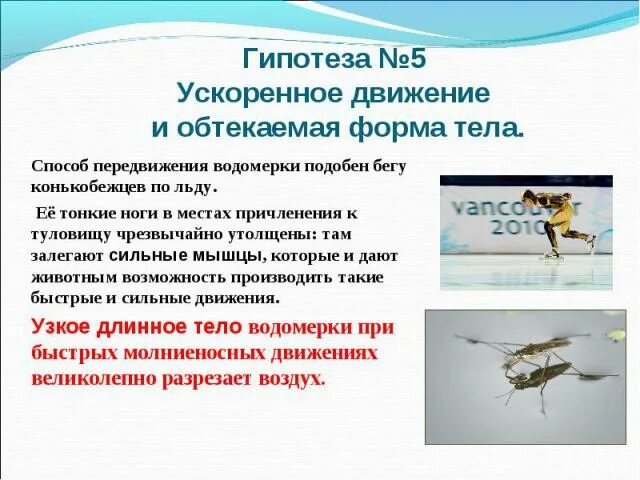 Гипотеза №5
Ускоренное движение
и обтекаемая форма тела.

Способ передвижения водомерки подобен бегу конькобежцев по льду.

Её тонкие ноги в местах причленения к туловищу чрезвычайно утолщены: там залегают сильные мышцы, которые и дают животным возможность производить такие быстрые и сильные движения.

Узкое длинное тело водомерки при быстрых молниеносных движениях великолепно разрезает воздух.

vancouver 2010